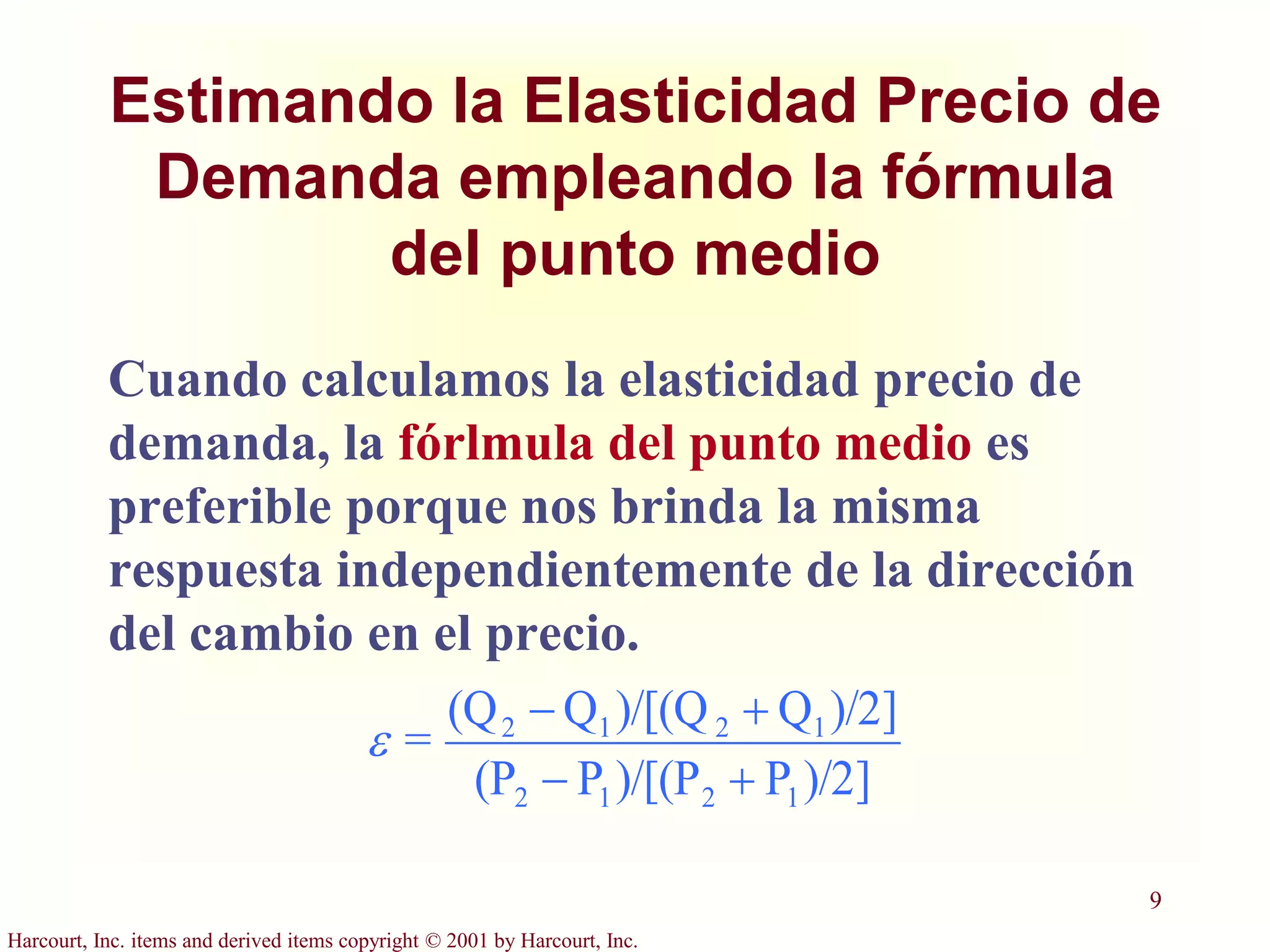 Estimando la Elasticidad Precio de Demanda empleando la fórmula del punto medio

Cuando calculamos la elasticidad precio de demanda, la fórlmula del punto medio es preferible porque nos brinda la misma respuesta independientemente de la dirección del cambio en el precio.

$\varepsilon = \frac{(Q_2 - Q_1)/[(Q_2 + Q_1)/2]}{(P_2 - P_1)/[(P_2 + P_1)/2]}$

9

Harcourt, Inc. items and derived items copyright © 2001 by Harcourt, Inc.